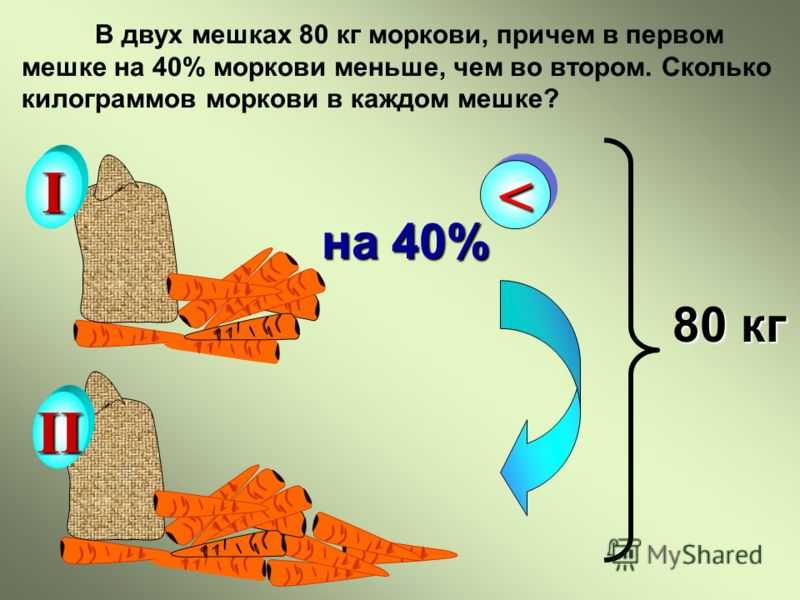 В двух мешках 80 кг моркови, причем в первом мешке на 40% моркови меньше, чем во втором. Сколько килограммов моркови в каждом мешке?

I

<

на 40%

80 кг

II

MyShared